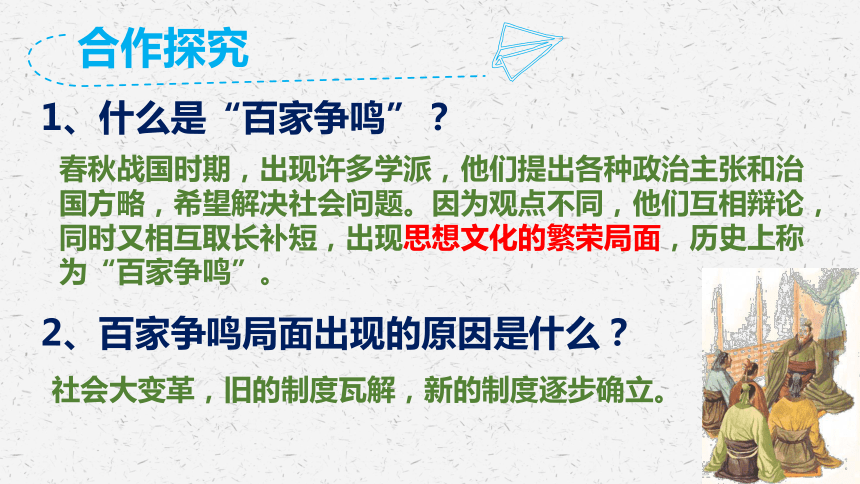 合作探究

1、什么是“百家争鸣”？

春秋战国时期，出现许多学派，他们提出各种政治主张和治国方略，希望解决社会问题。因为观点不同，他们互相辩论，同时又相互取长补短，出现思想文化的繁荣局面，历史上称为“百家争鸣”。

2、百家争鸣局面出现的原因是什么？

社会大变革，旧的制度瓦解，新的制度逐步确立。